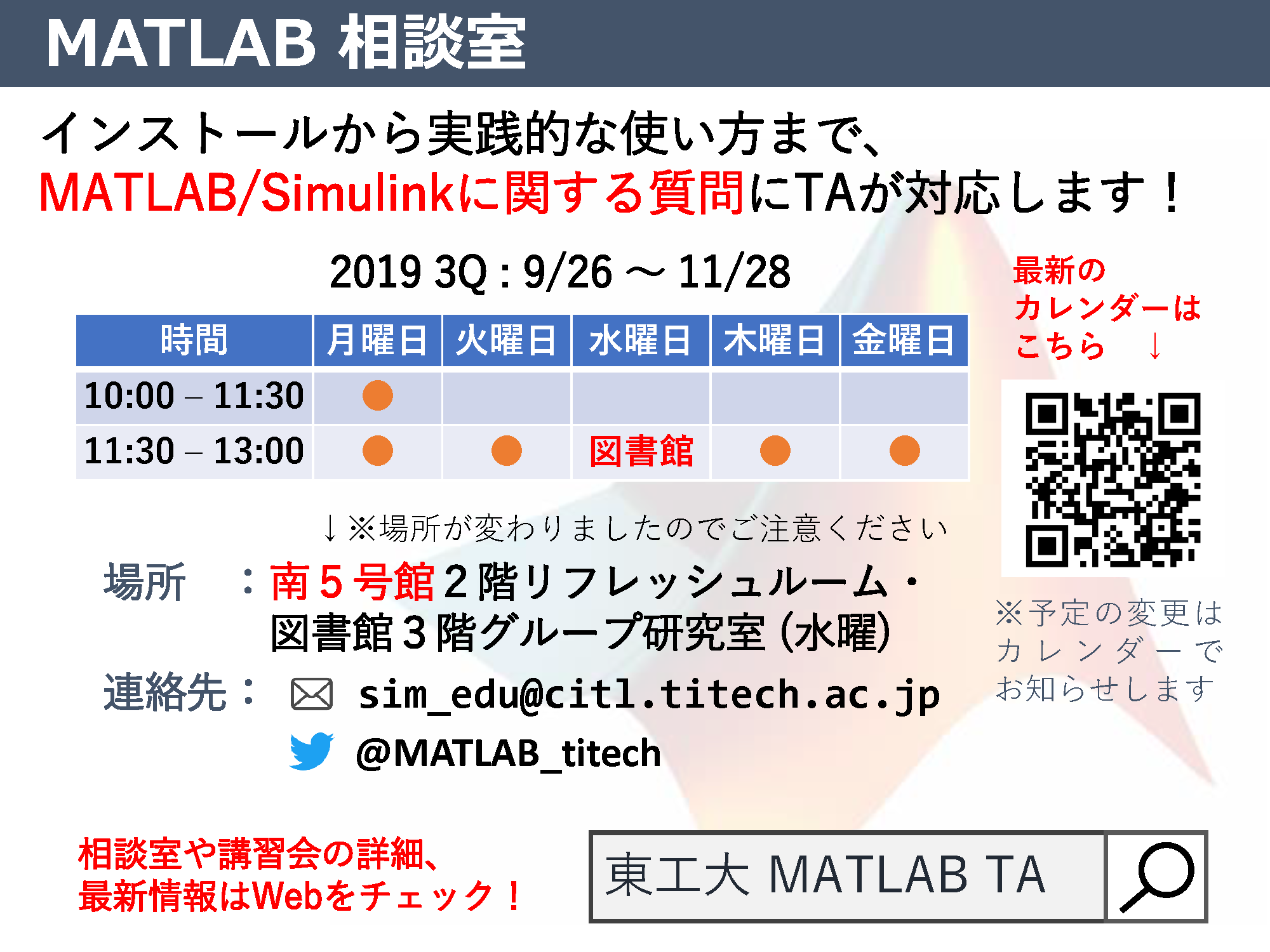 MATLAB 相談室

インストールから実践的な使い方まで、
MATLAB/Simulinkに関する質問にTAが対応します！

2019 3Q : 9/26 ～ 11/28

| 時間 | 月曜日 | 火曜日 | 水曜日 | 木曜日 | 金曜日 |
|---|---|---|---|---|---|
| 10:00 – 11:30 | ● | | | | |
| 11:30 – 13:00 | ● | ● | 図書館 | ● | ● |

最新の
カレンダーは
こちら　↓

↓※場所が変わりましたのでご注意ください

場所　：南５号館２階リフレッシュルーム・
図書館３階グループ研究室 (水曜)

連絡先： sim_edu@citl.titech.ac.jp
@MATLAB_titech

※予定の変更は
カレンダーで
お知らせします

相談室や講習会の詳細、
最新情報はWebをチェック！

東工大 MATLAB TA